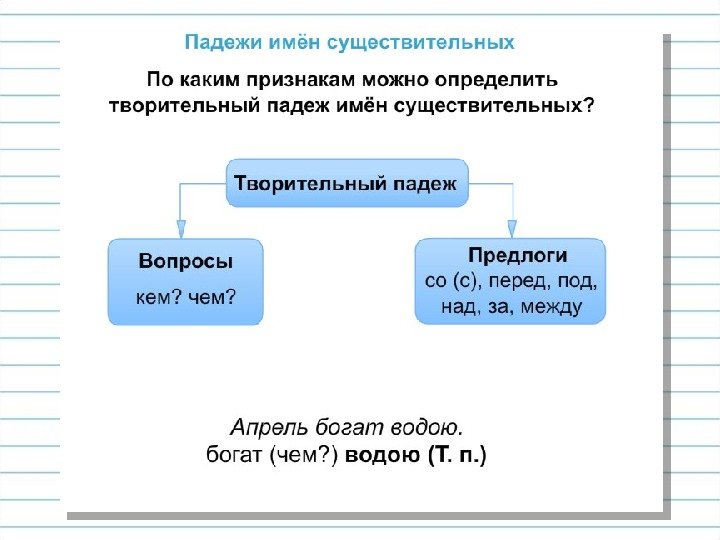 Падежи имён существительных

По каким признакам можно определить творительный падеж имён существительных?

Творительный падеж

Вопросы
кем? чем?

Предлоги
со (с), перед, под, над, за, между

Апрель богат водою.
богат (чем?) водою (Т. п.)